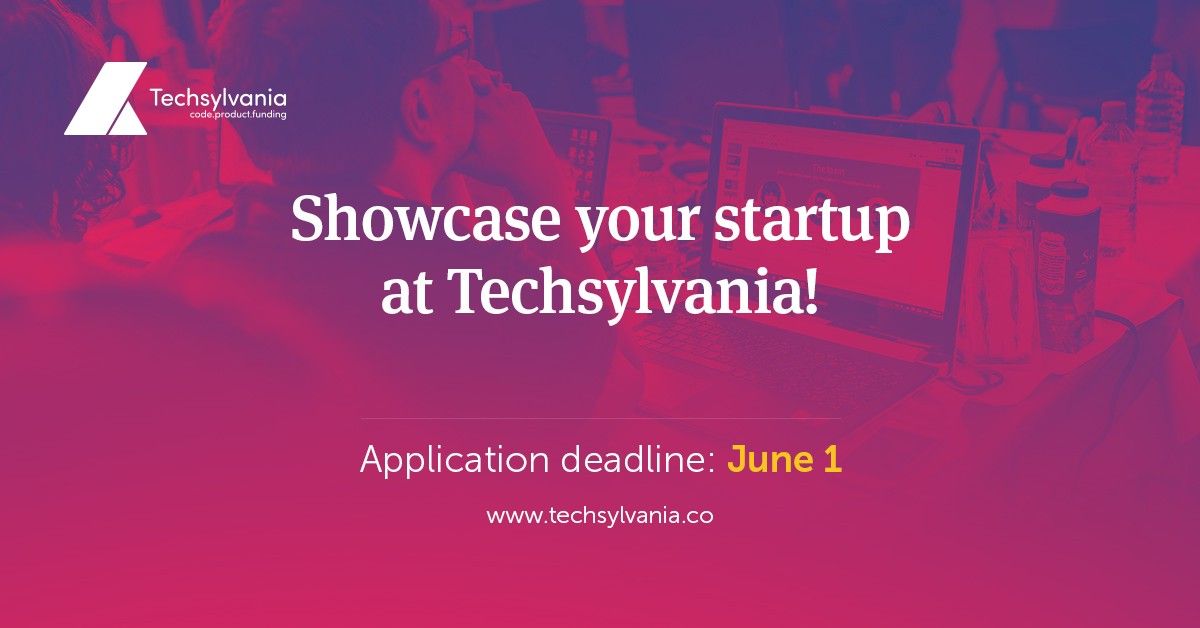 Techsylvania
code.product.funding

Showcase your startup at Techsylvania!

Application deadline: June 1

www.techsylvania.co